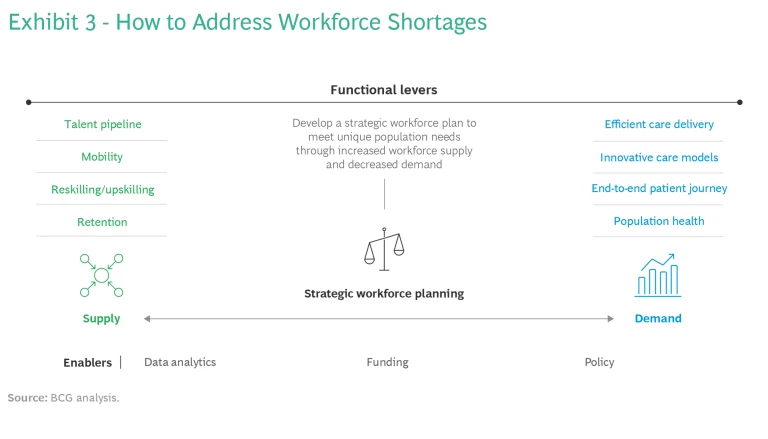 Exhibit 3 - How to Address Workforce Shortages

Functional levers

Talent pipeline

Mobility

Reskilling/upskilling

Retention

Supply

Develop a strategic workforce plan to meet unique population needs through increased workforce supply and decreased demand

Strategic workforce planning

Efficient care delivery

Innovative care models

End-to-end patient journey

Population health

Demand

Enablers | Data analytics Funding Policy

Source: BCG analysis.